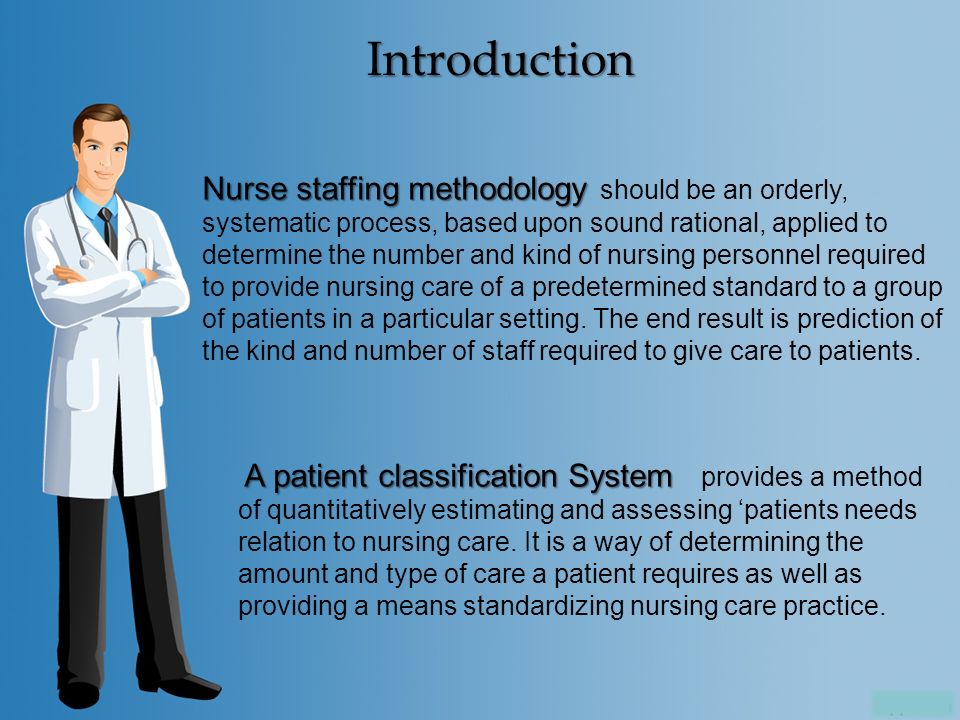 Introduction

Nurse staffing methodology should be an orderly, systematic process, based upon sound rational, applied to determine the number and kind of nursing personnel required to provide nursing care of a predetermined standard to a group of patients in a particular setting. The end result is prediction of the kind and number of staff required to give care to patients.

A patient classification System provides a method of quantitatively estimating and assessing ‘patients needs relation to nursing care. It is a way of determining the amount and type of care a patient requires as well as providing a means standardizing nursing care practice.